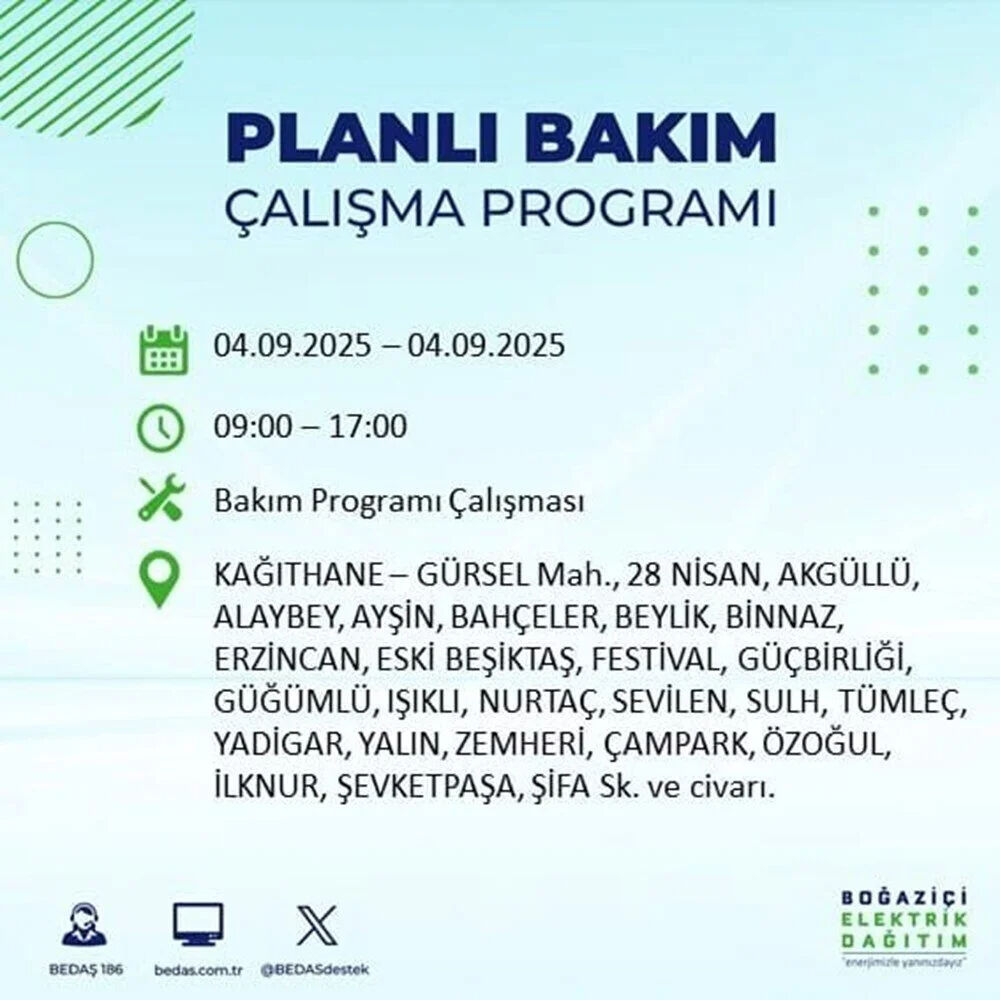 PLANLI BAKIM
ÇALIŞMA PROGRAMI

04.09.2025 – 04.09.2025

09:00 – 17:00

Bakım Programı Çalışması

KAĞITHANE – GÜRSEL Mah., 28 NİSAN, AKGÜLLÜ, ALAYBEY, AYŞİN, BAHÇELER, BEYLİK, BİNNAZ, ERZİNCAN, ESKİ BEŞİKTAŞ, FESTİVAL, GÜÇBİRLİĞİ, GÜĞÜMLÜ, IŞIKLI, NURTAÇ, SEVİLEN, SULH, TÜMLEÇ, YADİGAR, YALIN, ZEMHERİ, ÇAMPARK, ÖZOĞUL, İLKNUR, ŞEVKETPAŞA, ŞİFA Sk. ve civarı.

BEDAŞ 186
bedas.com.tr
@BEDASdestek

BOĞAZİÇİ
ELEKTRİK
DAĞITIM
"enerjimizle yanınızdayız"